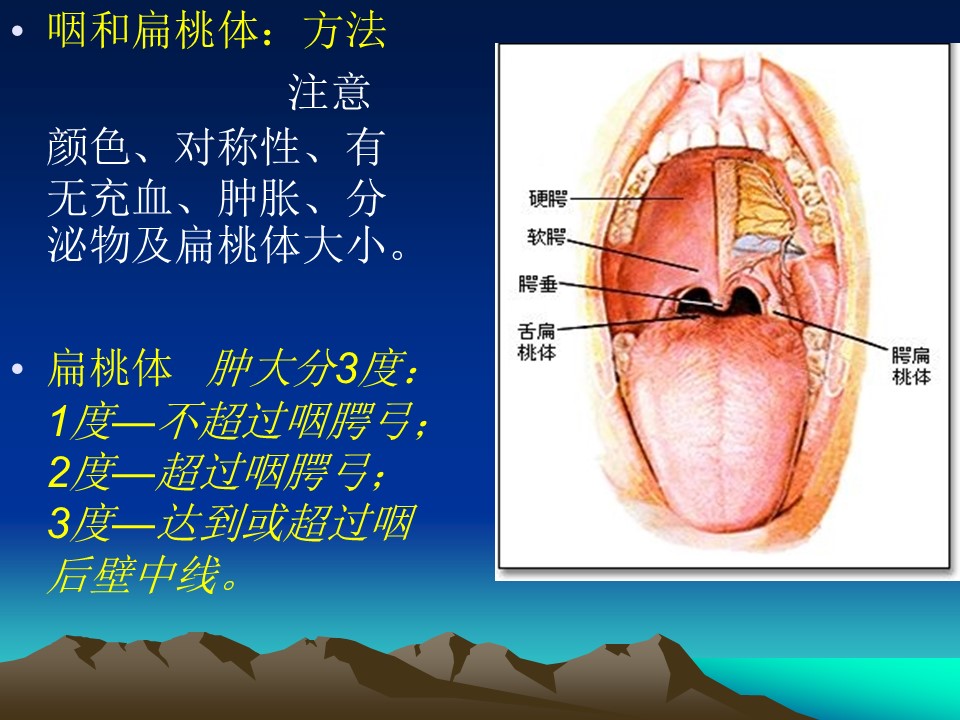 • 咽和扁桃体：方法

注意

颜色、对称性、有无充血、肿胀、分泌物及扁桃体大小。

• 扁桃体 肿大分3度：
1度—不超过咽腭弓；
2度—超过咽腭弓；
3度—达到或超过咽后壁中线。

硬腭
软腭
腭垂
舌扁桃体
腭扁桃体